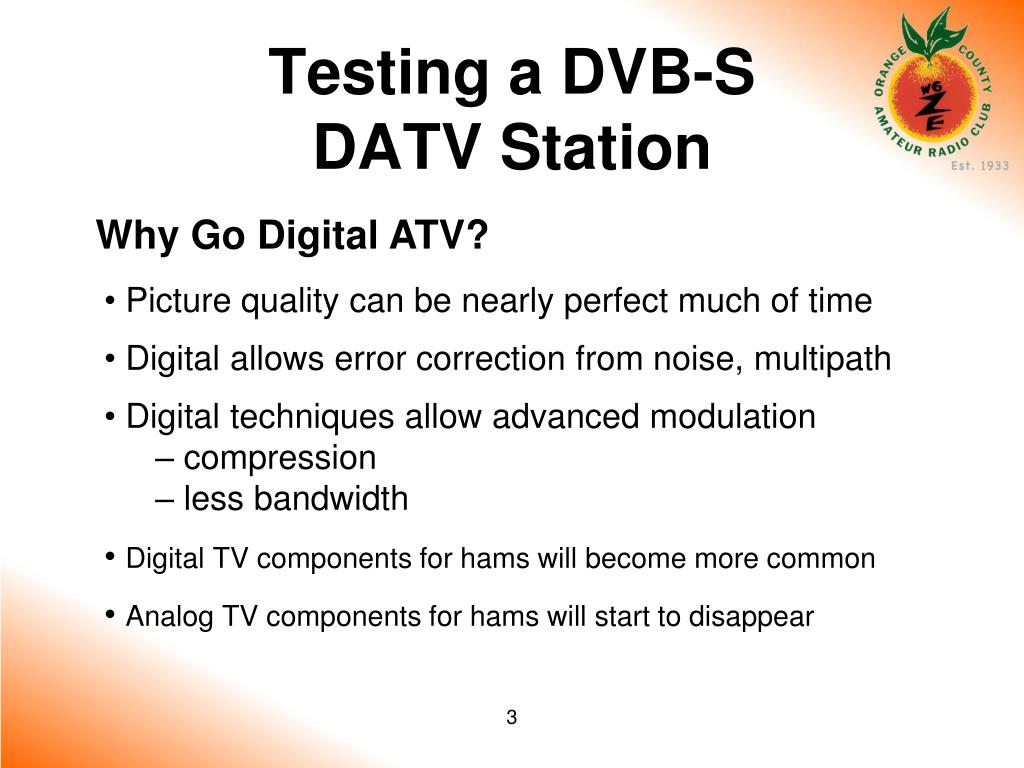 Testing a DVB-S DATV Station

ORANGE COUNTY AMATEUR RADIO CLUB W6ZE Est. 1933

Why Go Digital ATV?

• Picture quality can be nearly perfect much of time

• Digital allows error correction from noise, multipath

• Digital techniques allow advanced modulation
– compression
– less bandwidth

• Digital TV components for hams will become more common

• Analog TV components for hams will start to disappear

3